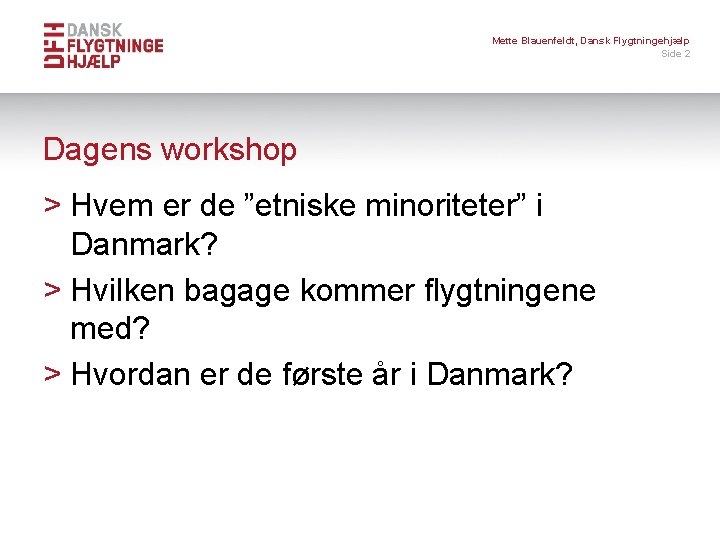 DFH DANSK FLYGTNINGE HJÆLP

Mette Blauenfeldt, Dansk Flygtningehjælp
Side 2

Dagens workshop

> Hvem er de ”etniske minoriteter” i Danmark?

> Hvilken bagage kommer flygtningene med?

> Hvordan er de første år i Danmark?